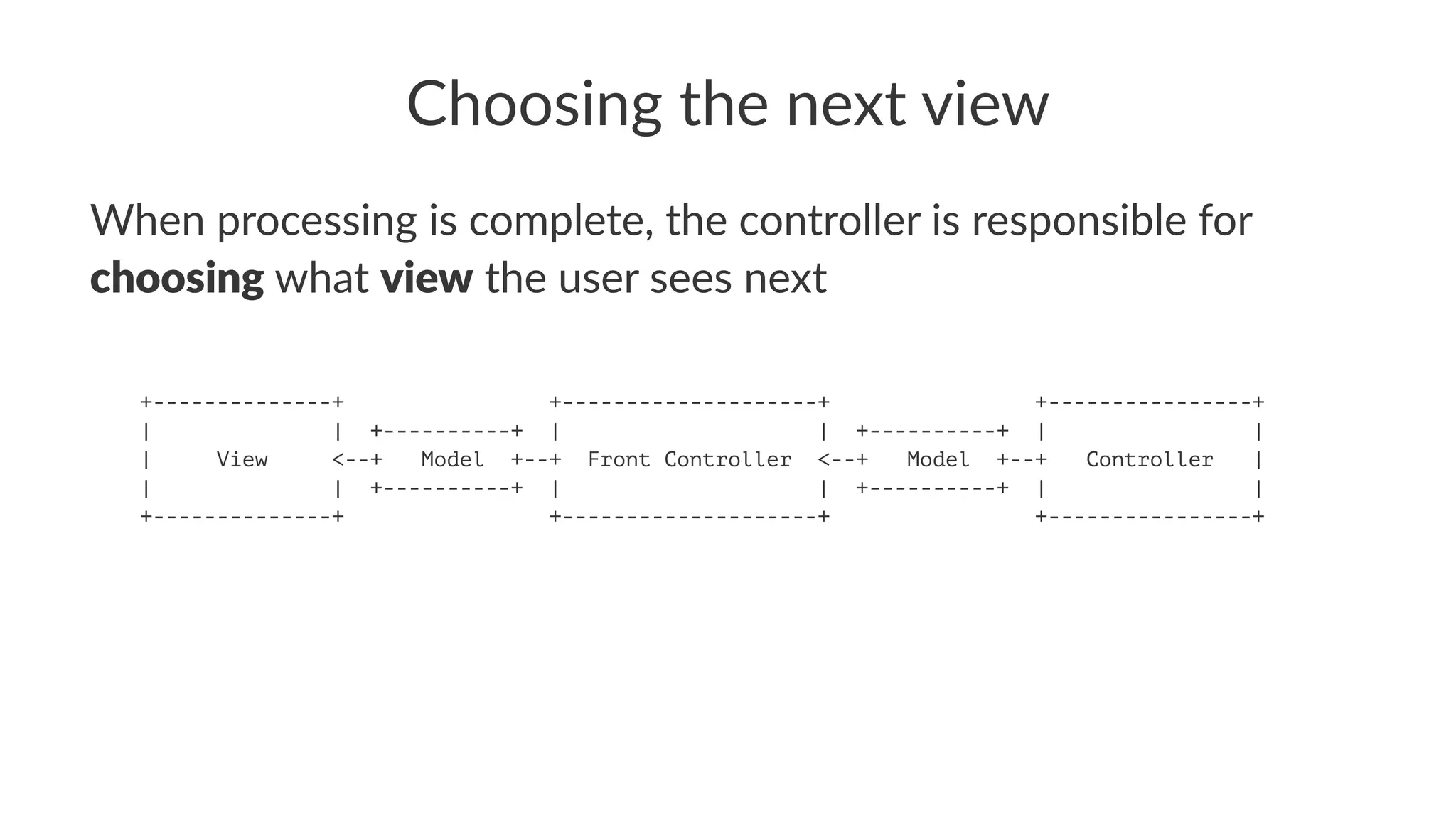 Choosing the next view

When processing is complete, the controller is responsible for **choosing** what **view** the user sees next

```
+--------------+                +--------------------+                +----------------+
|              |  +----------+  |                    |  +----------+  |                |
|     View     <--+   Model   +--+  Front Controller  <--+   Model   +--+   Controller   |
|              |  +----------+  |                    |  +----------+  |                |
+--------------+                +--------------------+                +----------------+
```